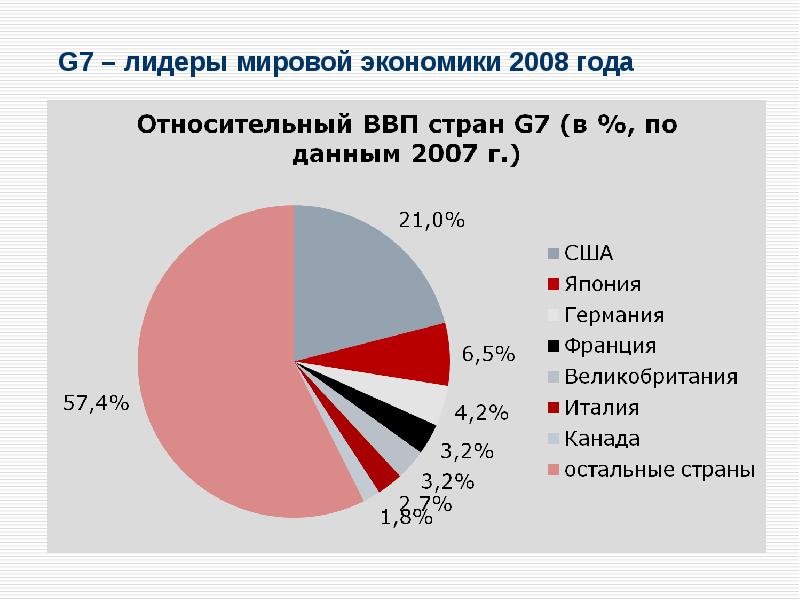 G7 – лидеры мировой экономики 2008 года

Относительный ВВП стран G7 (в %, по данным 2007 г.)

21,0%

6,5%

4,2%

3,2%

3,2%

2,7%

1,8%

57,4%

США
Япония
Германия
Франция
Великобритания
Италия
Канада
остальные страны